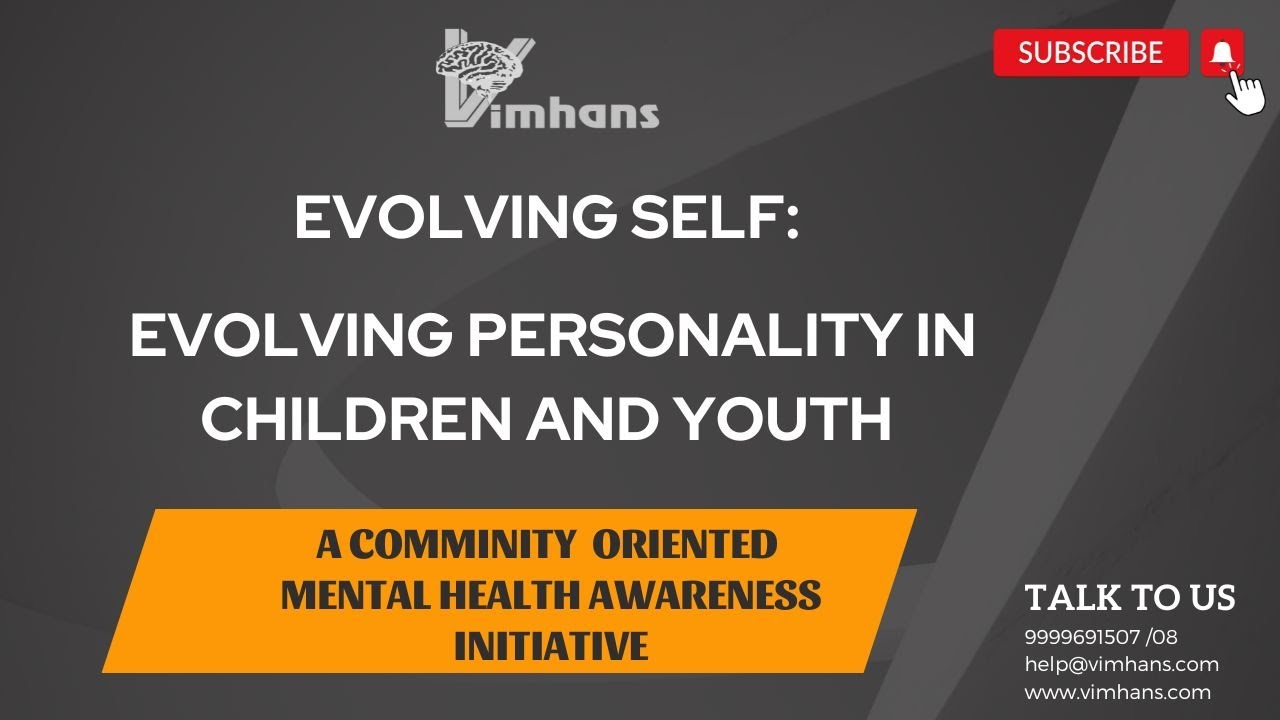 Vimhans

SUBSCRIBE

EVOLVING SELF:

EVOLVING PERSONALITY IN CHILDREN AND YOUTH

A COMMINITY ORIENTED MENTAL HEALTH AWARENESS INITIATIVE

TALK TO US
9999691507 /08
help@vimhans.com
www.vimhans.com